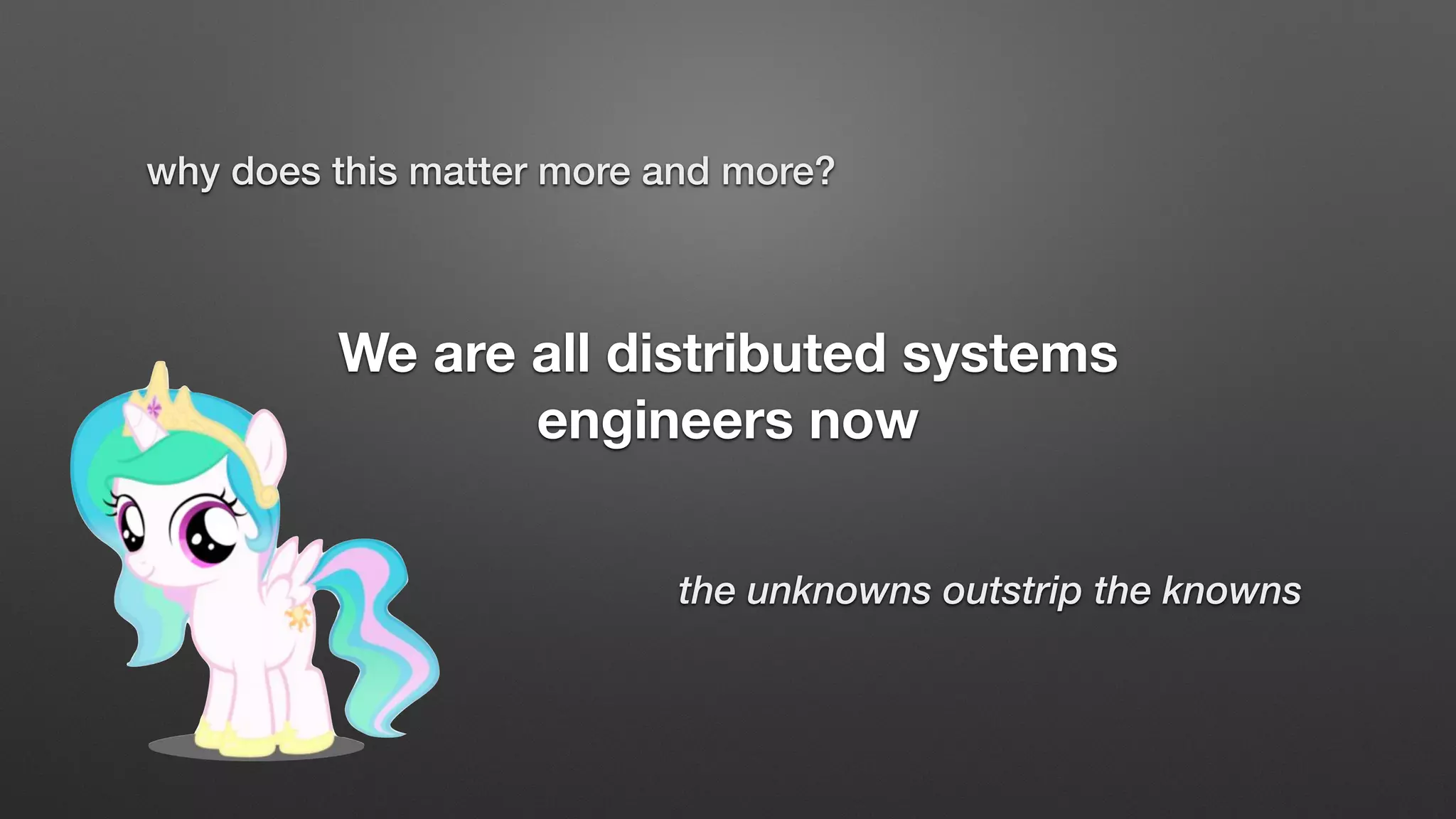 why does this matter more and more?

We are all distributed systems engineers now

the unknowns outstrip the knowns